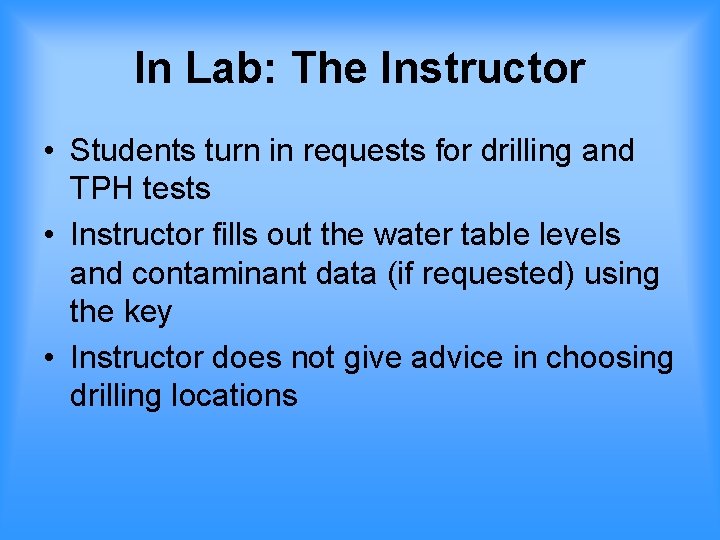 In Lab: The Instructor

• Students turn in requests for drilling and TPH tests

• Instructor fills out the water table levels and contaminant data (if requested) using the key

• Instructor does not give advice in choosing drilling locations